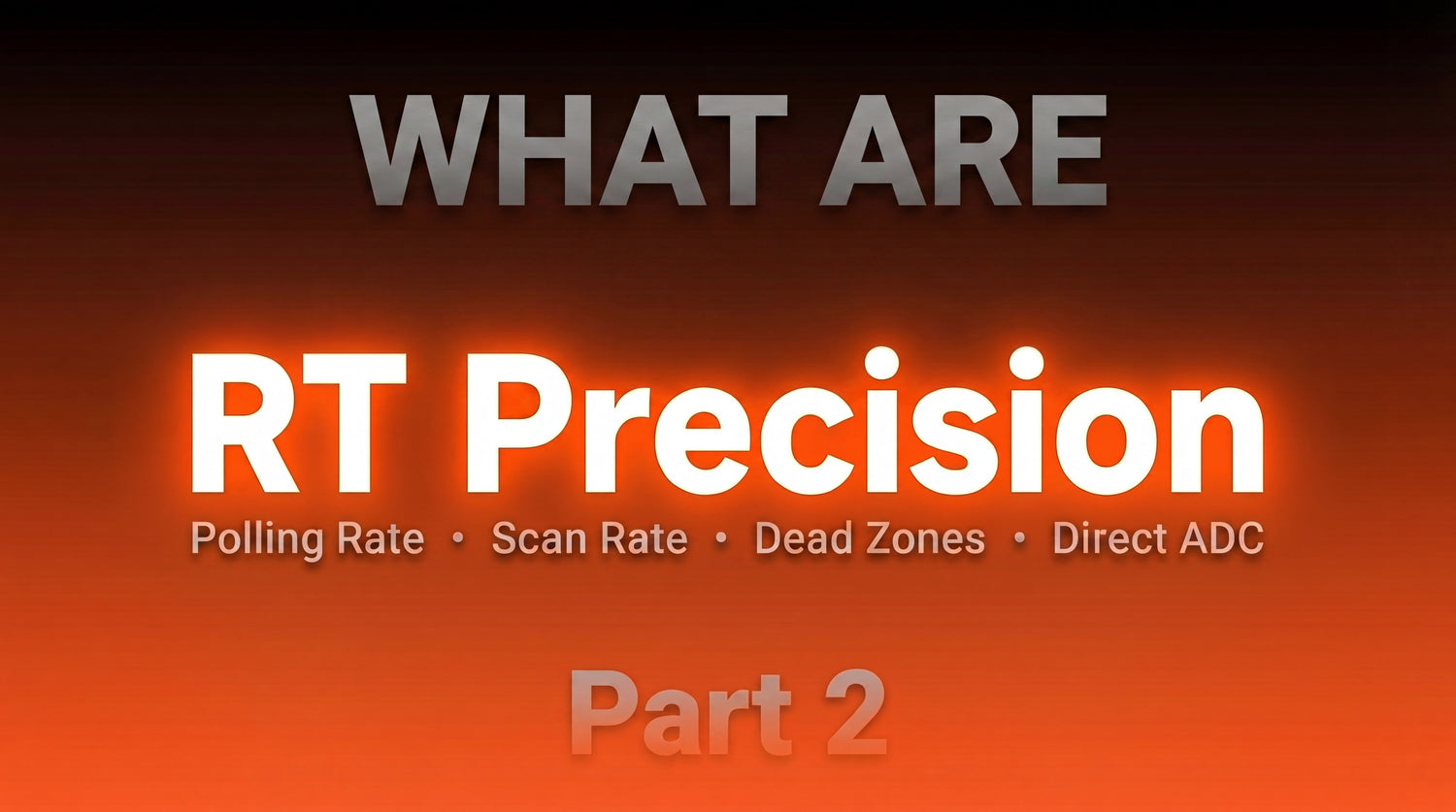 WHAT ARE

RT Precision

Polling Rate • Scan Rate • Dead Zones • Direct ADC

Part 2